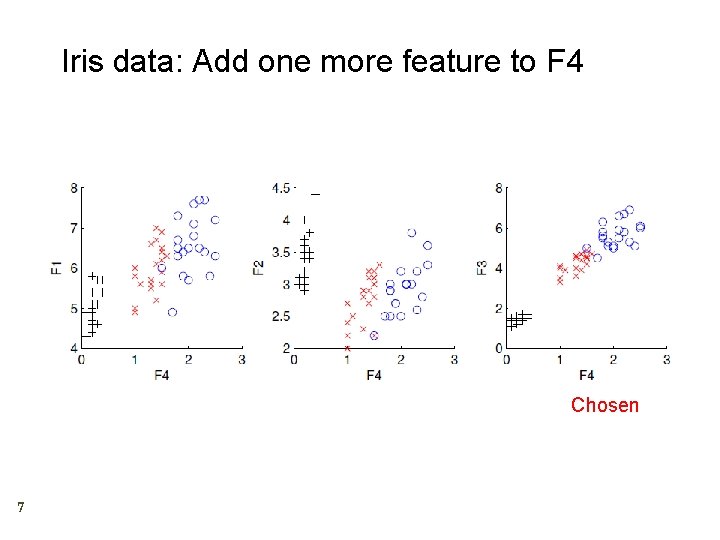 Iris data: Add one more feature to F4

8
7
6
5
4
F1
0
1
2
3
F4

4.5
4
3.5
3
2.5
2
F2
0
1
2
3
F4

8
6
4
2
0
F3
0
1
2
3
F4

Chosen

7